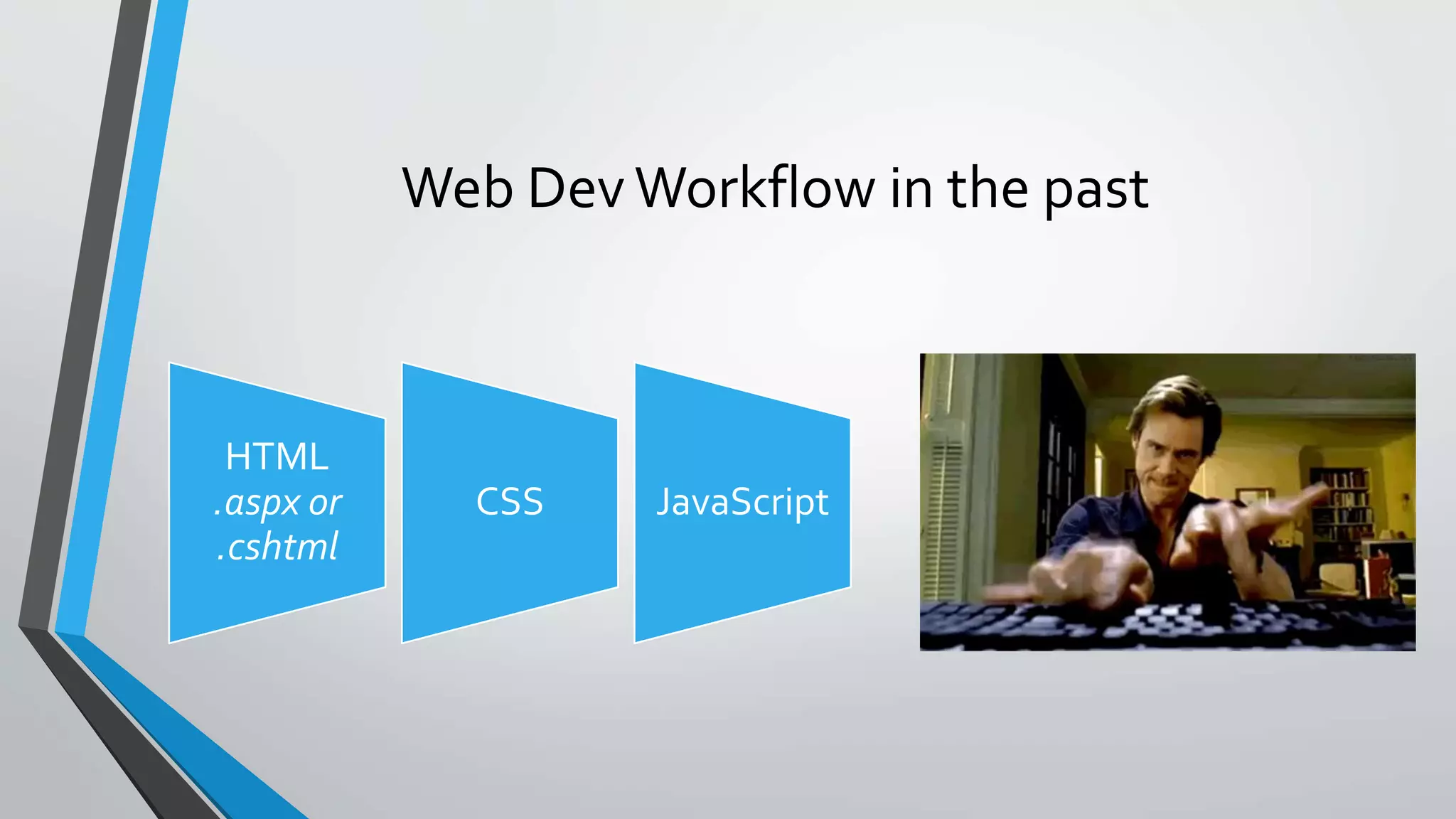 Web Dev Workflow in the past

HTML
.aspx or
.cshtml

CSS

JavaScript